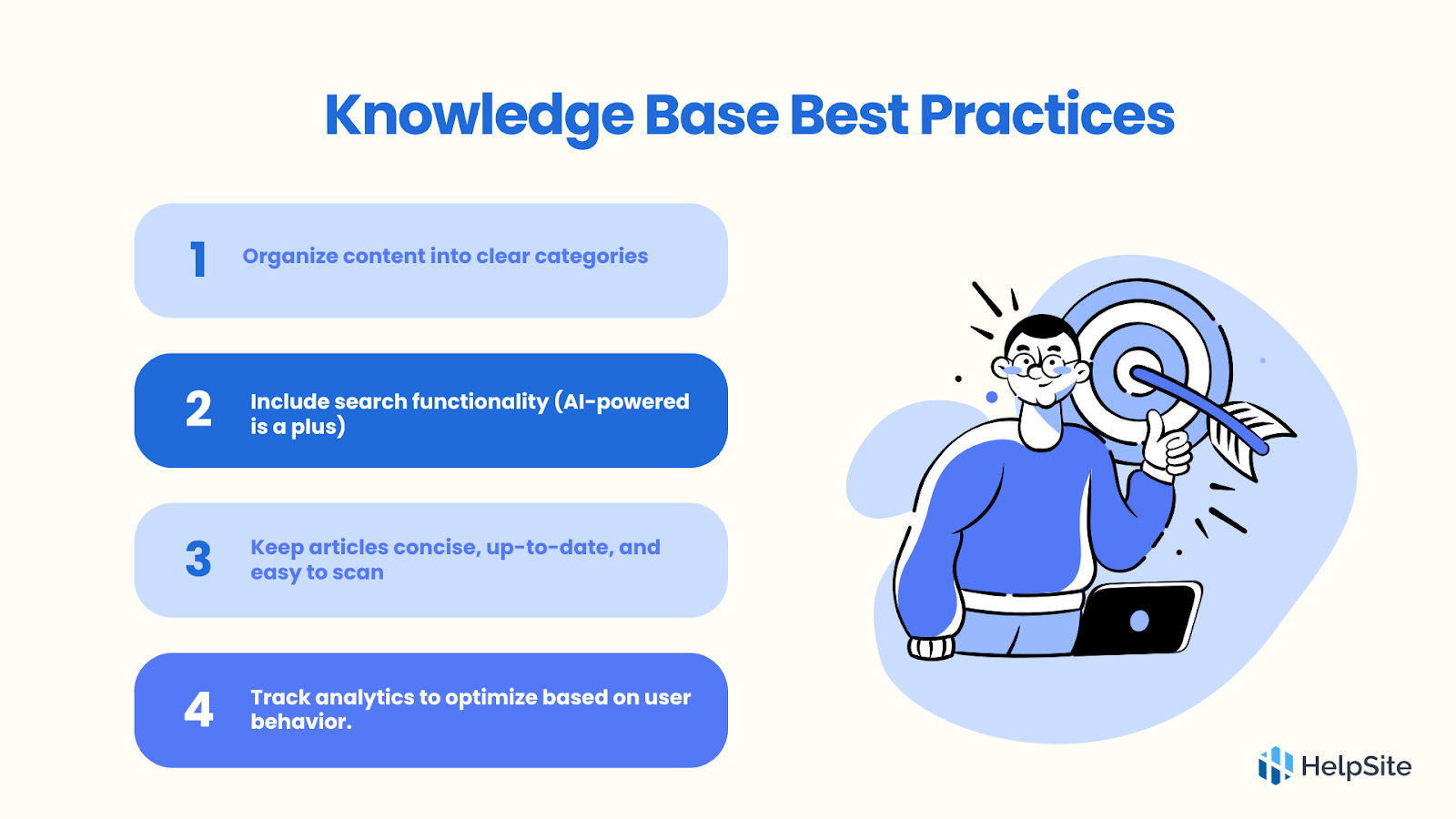 Knowledge Base Best Practices

1 Organize content into clear categories

2 Include search functionality (AI-powered is a plus)

3 Keep articles concise, up-to-date, and easy to scan

4 Track analytics to optimize based on user behavior.

HelpSite